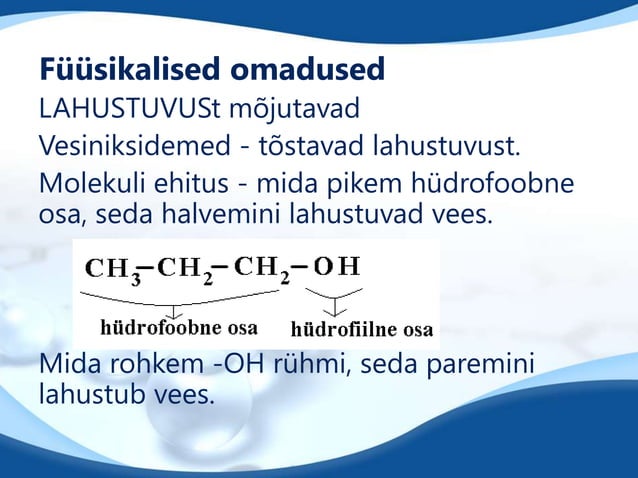 Füüsikalised omadused

LAHUSTUVUSt mõjutavad

Vesiniksidemed - tõstavad lahustuvust.

Molekuli ehitus - mida pikem hüdrofoobne osa, seda halvemini lahustuvad vees.

$CH_3-CH_2-CH_2-OH$

hüdrofoobne osa

hüdrofiilne osa

Mida rohkem -OH rühmi, seda paremini lahustub vees.